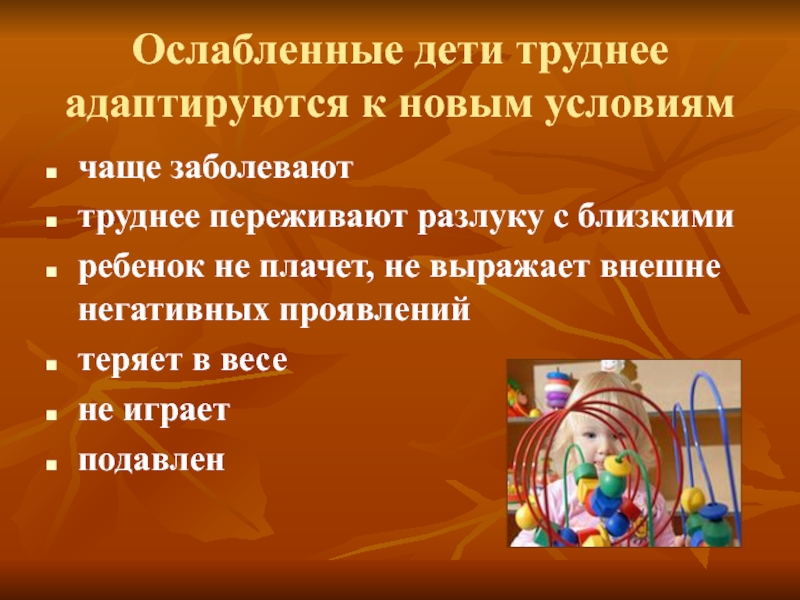 Ослабленные дети труднее адаптируются к новым условиям

- чаще заболевают
- труднее переживают разлуку с близкими
- ребенок не плачет, не выражает внешне негативных проявлений
- теряет в весе
- не играет
- подавлен